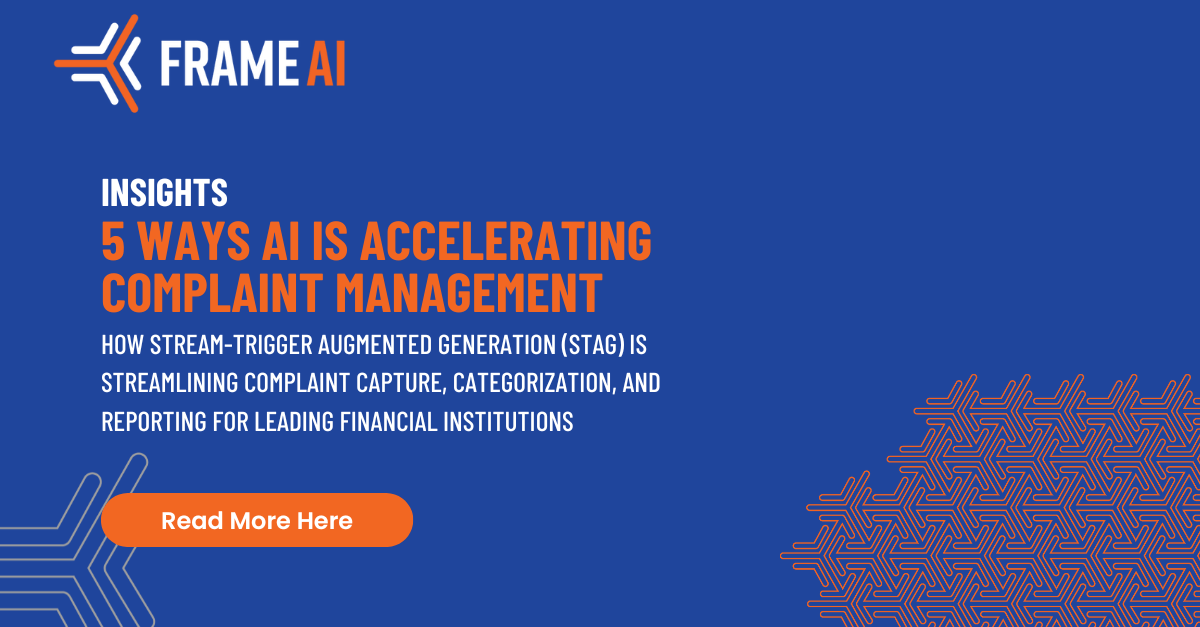 FRAME AI

INSIGHTS

5 WAYS AI IS ACCELERATING COMPLAINT MANAGEMENT

HOW STREAM-TRIGGER AUGMENTED GENERATION (STAG) IS STREAMLINING COMPLAINT CAPTURE, CATEGORIZATION, AND REPORTING FOR LEADING FINANCIAL INSTITUTIONS

Read More Here